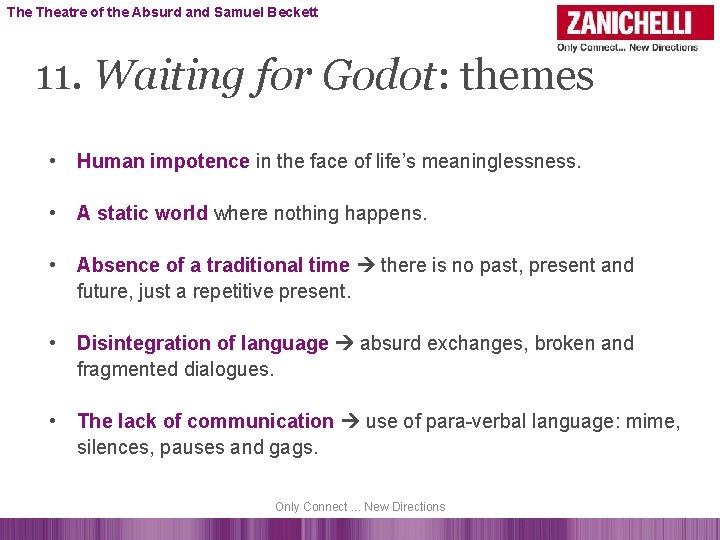 The Theatre of the Absurd and Samuel Beckett

ZANICHELLI
Only Connect... New Directions

11. Waiting for Godot: themes

• Human impotence in the face of life's meaninglessness.

• A static world where nothing happens.

• Absence of a traditional time → there is no past, present and future, just a repetitive present.

• Disintegration of language → absurd exchanges, broken and fragmented dialogues.

• The lack of communication → use of para-verbal language: mime, silences, pauses and gags.

Only Connect ... New Directions